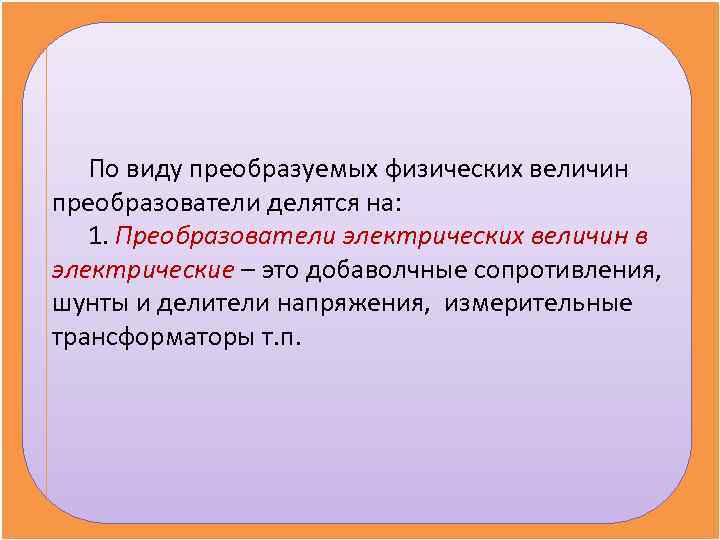 По виду преобразуемых физических величин преобразователи делятся на:

1. Преобразователи электрических величин в электрические – это добаволчные сопротивления, шунты и делители напряжения, измерительные трансформаторы т.п.